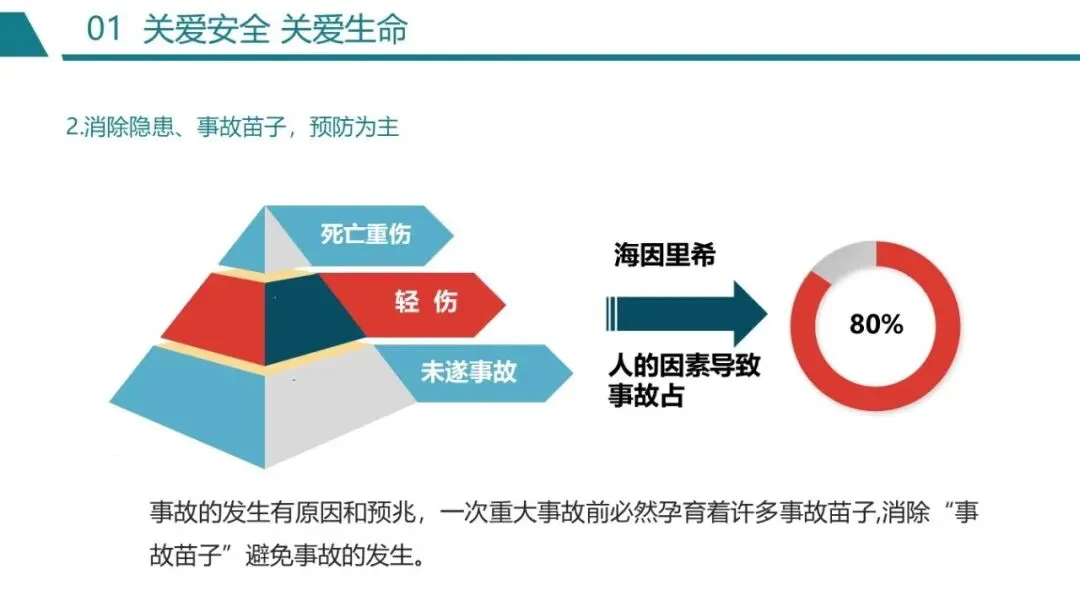 01 关爱安全 关爱生命

2.消除隐患、事故苗子，预防为主

死亡重伤

轻 伤

未遂事故

海因里希

人的因素导致事故占

80%

事故的发生有原因和预兆，一次重大事故前必然孕育着许多事故苗子,消除“事故苗子”避免事故的发生。